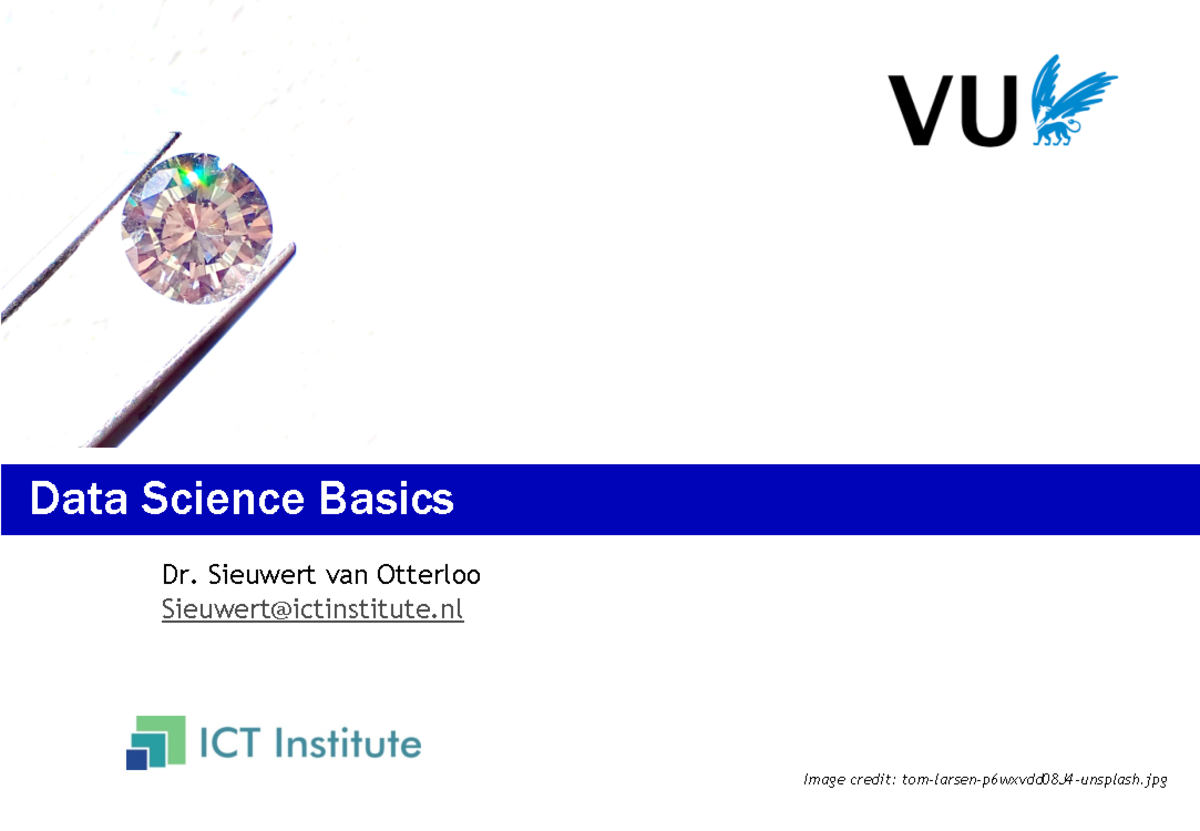 VU

Data Science Basics

Dr. Sieuwert van Otterloo
Sieuwert@ictinstitute.nl

ICT Institute

Image credit: tom-larsen-p6wxvdd08J4-unsplash.jpg